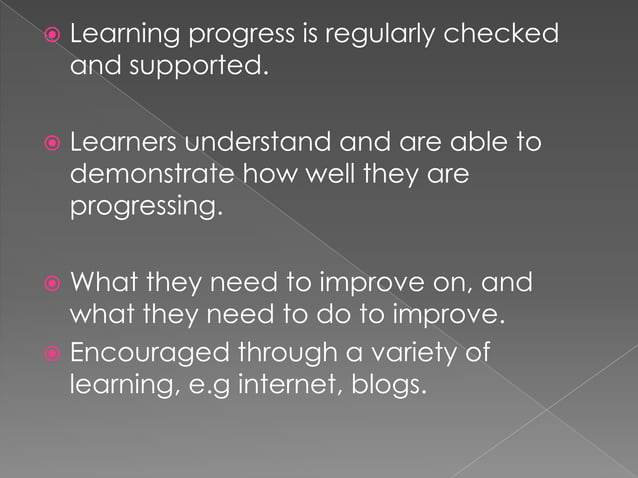 Learning progress is regularly checked and supported.

Learners understand and are able to demonstrate how well they are progressing.

What they need to improve on, and what they need to do to improve.

Encouraged through a variety of learning, e.g internet, blogs.